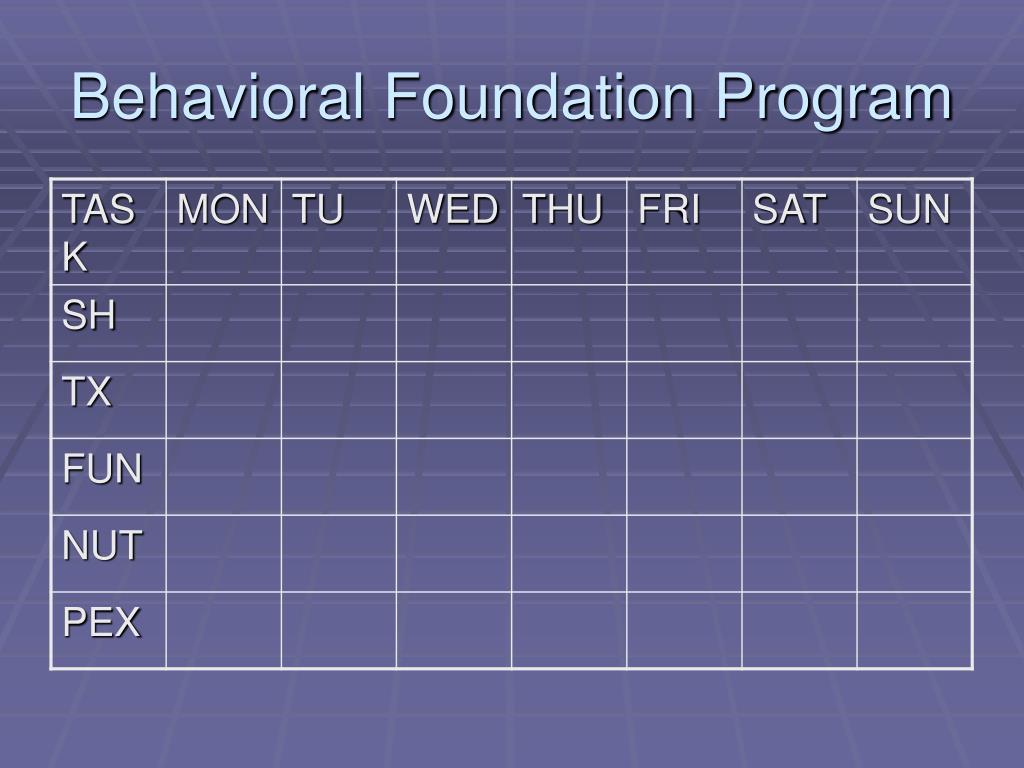 Behavioral Foundation Program

| TASK | MON | TU | WED | THU | FRI | SAT | SUN |
|---|---|---|---|---|---|---|---|
| SH | | | | | | | |
| TX | | | | | | | |
| FUN | | | | | | | |
| NUT | | | | | | | |
| PEX | | | | | | | |